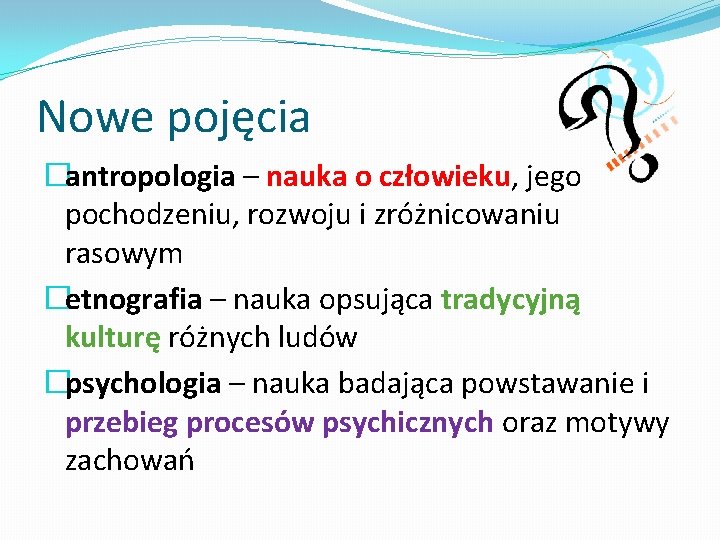 Nowe pojęcia

antropologia – nauka o człowieku, jego pochodzeniu, rozwoju i zróżnicowaniu rasowym

etnografia – nauka opsująca tradycyjną kulturę różnych ludów

psychologia – nauka badająca powstawanie i przebieg procesów psychicznych oraz motywy zachowań